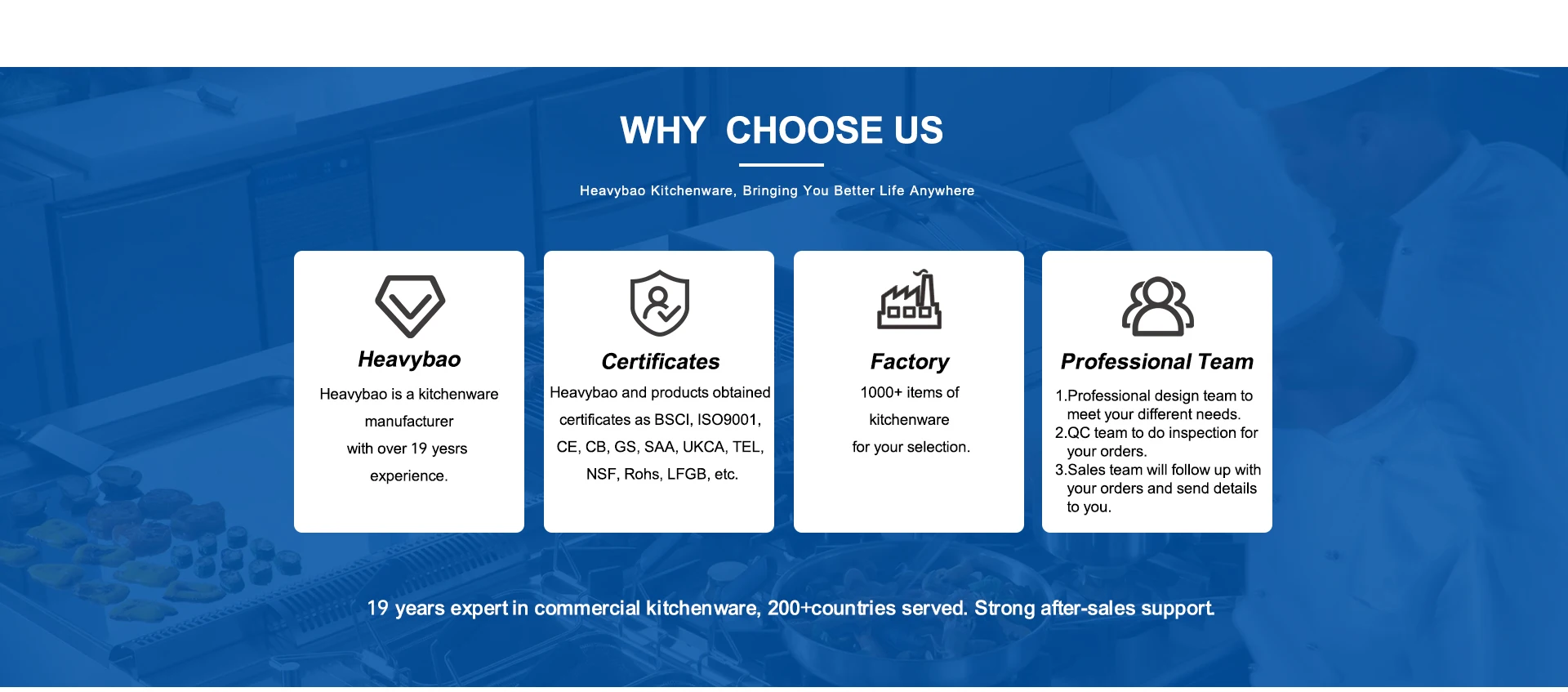 WHY CHOOSE US

Heavybao Kitchenware, Bringing You Better Life Anywhere

Heavybao

Heavybao is a kitchenware manufacturer with over 19 yesrs experience.

Certificates

Heavybao and products obtained certificates as BSCI, ISO9001, CE, CB, GS, SAA, UKCA, TEL, NSF, Rohs, LFGB, etc.

Factory

1000+ items of kitchenware for your selection.

Professional Team

1.Professional design team to meet your different needs.
2.QC team to do inspection for your orders.
3.Sales team will follow up with your orders and send details to you.

19 years expert in commercial kitchenware, 200+countries served. Strong after-sales support.